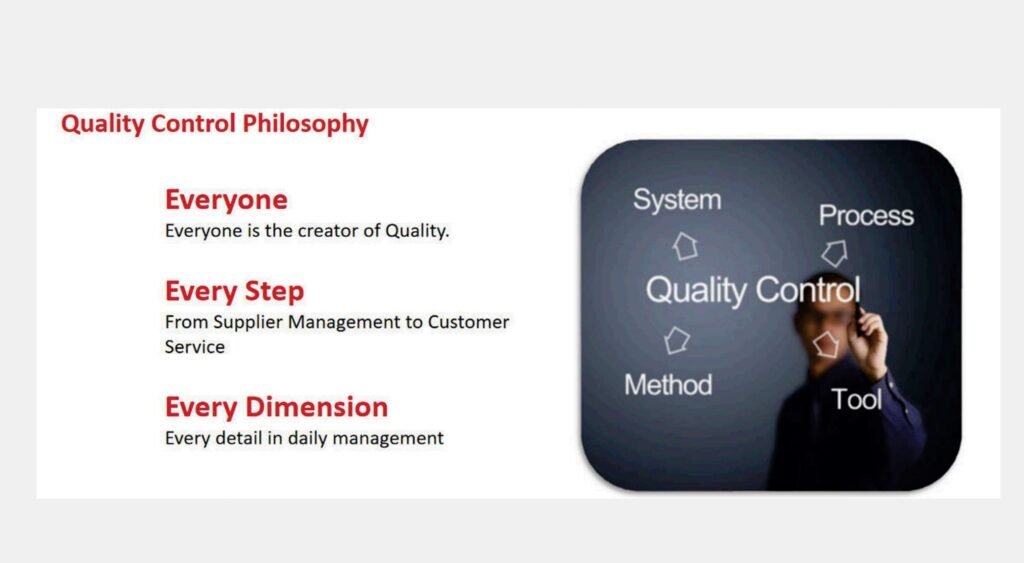 Quality Control Philosophy

Everyone
Everyone is the creator of Quality.

Every Step
From Supplier Management to Customer Service

Every Dimension
Every detail in daily management

System
Process
Quality Control
Method
Tool